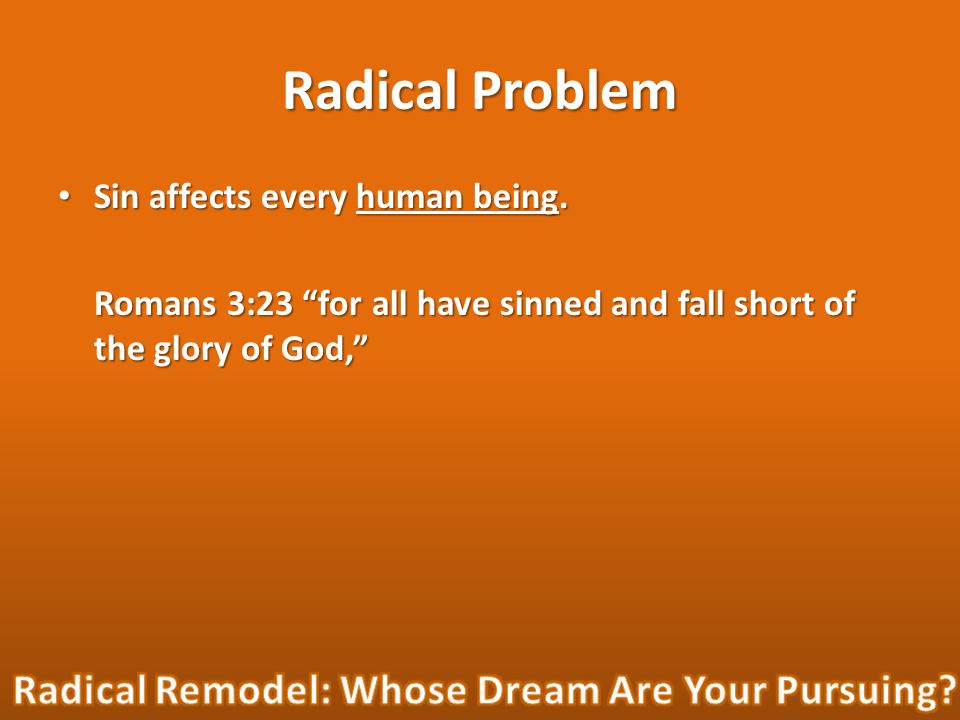 Radical Problem

• Sin affects every human being.

Romans 3:23 “for all have sinned and fall short of the glory of God,”

Radical Remodel: Whose Dream Are Your Pursuing?